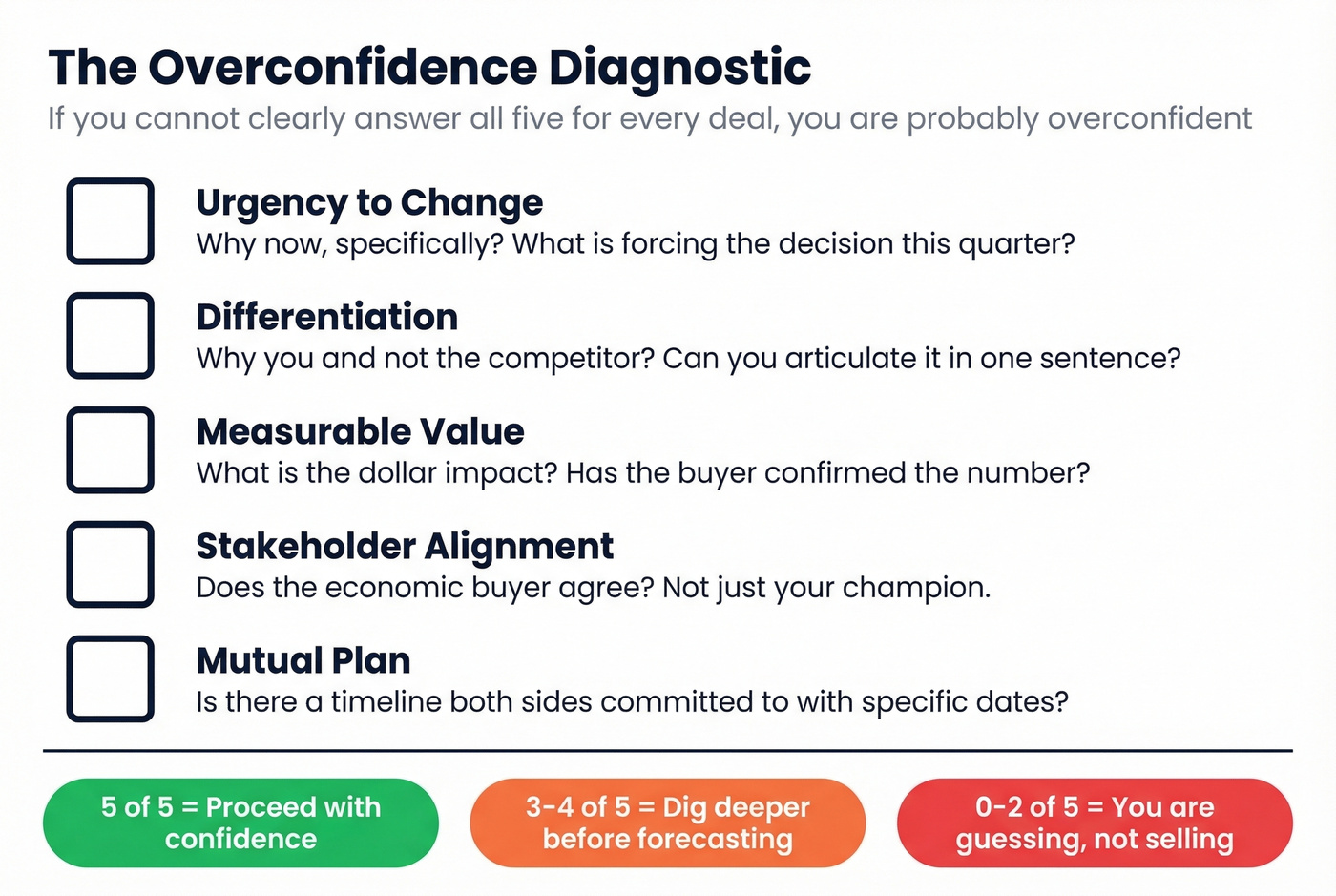 The Overconfidence Diagnostic

If you cannot clearly answer all five for every deal, you are probably overconfident

Urgency to Change
Why now, specifically? What is forcing the decision this quarter?

Differentiation
Why you and not the competitor? Can you articulate it in one sentence?

Measurable Value
What is the dollar impact? Has the buyer confirmed the number?

Stakeholder Alignment
Does the economic buyer agree? Not just your champion.

Mutual Plan
Is there a timeline both sides committed to with specific dates?

5 of 5 = Proceed with confidence

3-4 of 5 = Dig deeper before forecasting

0-2 of 5 = You are guessing, not selling